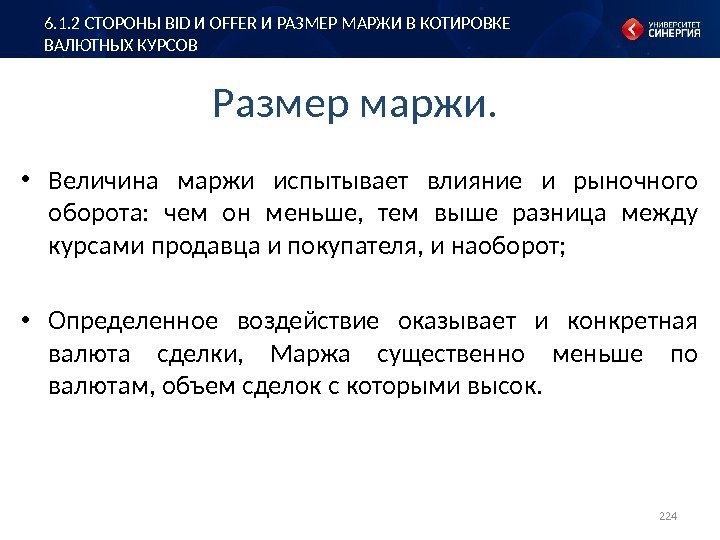 6.1.2 СТОРОНЫ BID И OFFER И РАЗМЕР МАРЖИ В КОТИРОВКЕ ВАЛЮТНЫХ КУРСОВ

УНИВЕРСИТЕТ СИНЕРГИЯ

Размер маржи.

• Величина маржи испытывает влияние и рыночного оборота: чем он меньше, тем выше разница между курсами продавца и покупателя, и наоборот;

• Определенное воздействие оказывает и конкретная валюта сделки, Маржа существенно меньше по валютам, объем сделок с которыми высок.

224